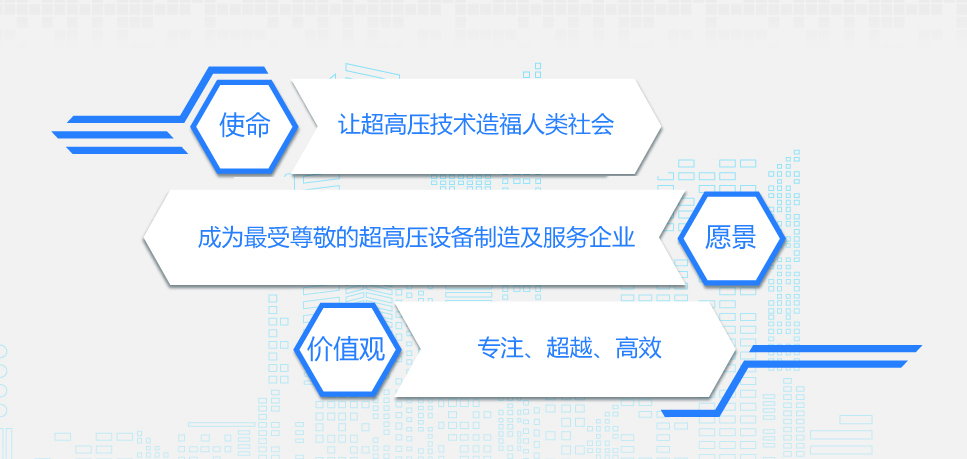 使命

让超高压技术造福人类社会

成为最受尊敬的超高压设备制造及服务企业

愿景

价值观

专注、超越、高效